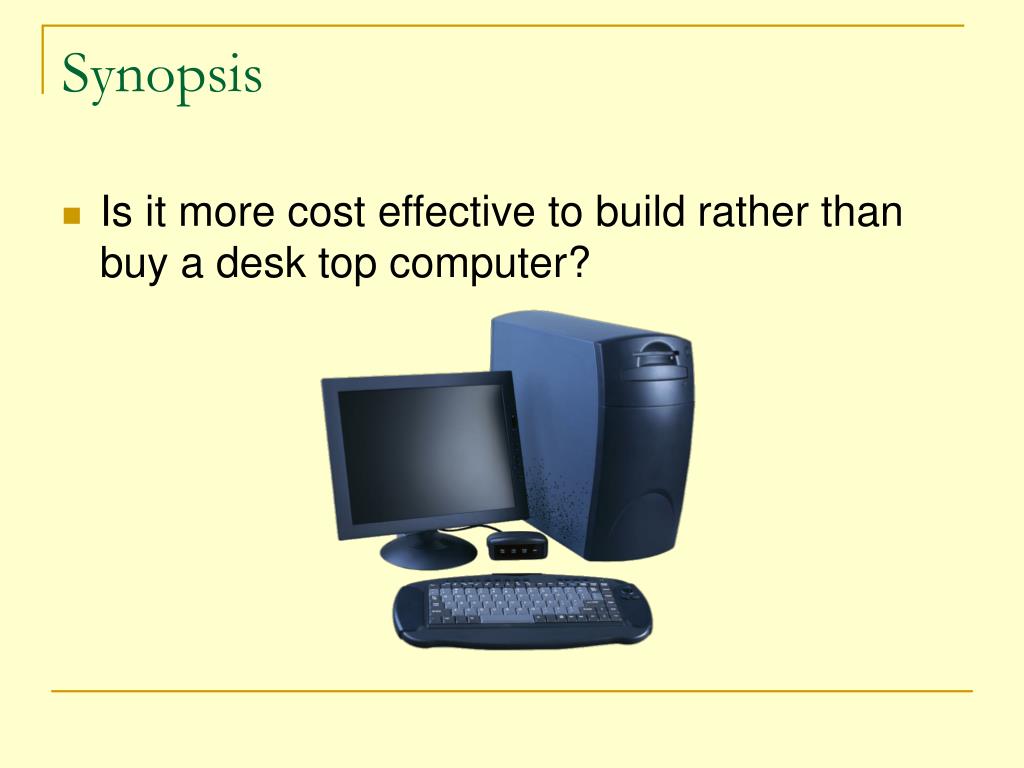 Synopsis

Is it more cost effective to build rather than buy a desk top computer?